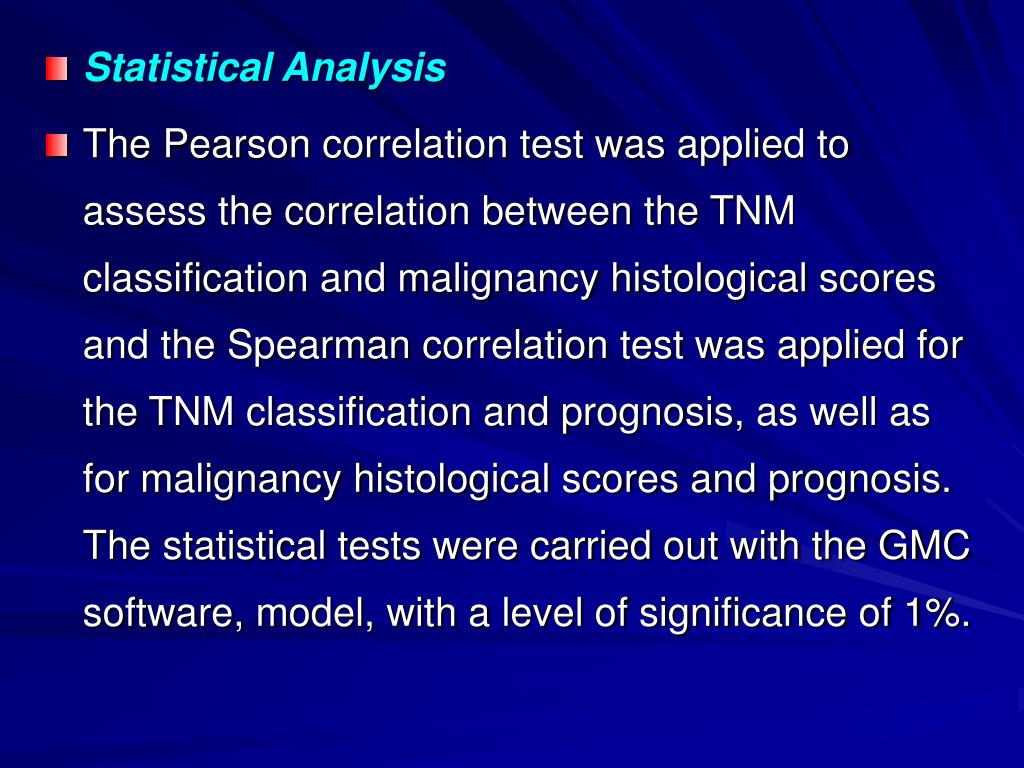 Statistical Analysis

The Pearson correlation test was applied to assess the correlation between the TNM classification and malignancy histological scores and the Spearman correlation test was applied for the TNM classification and prognosis, as well as for malignancy histological scores and prognosis. The statistical tests were carried out with the GMC software, model, with a level of significance of 1%.